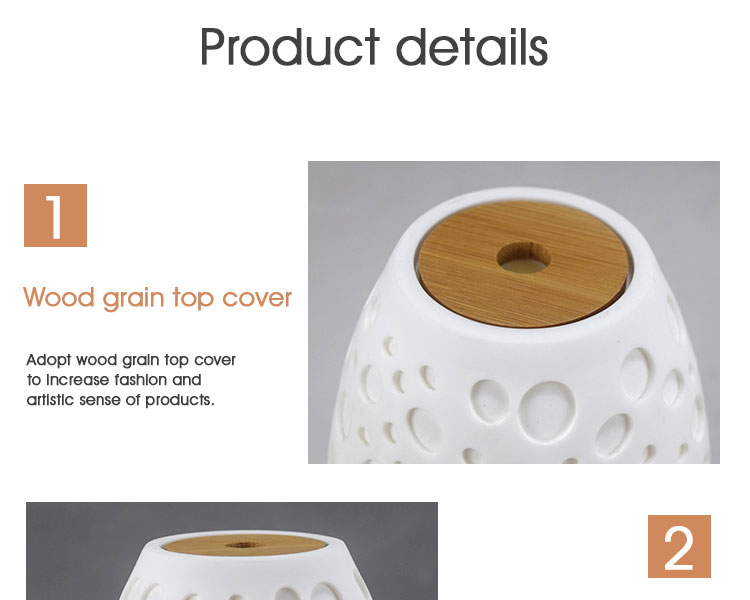 Product details

1

Wood grain top cover

Adopt wood grain top cover to increase fashion and artistic sense of products.

2